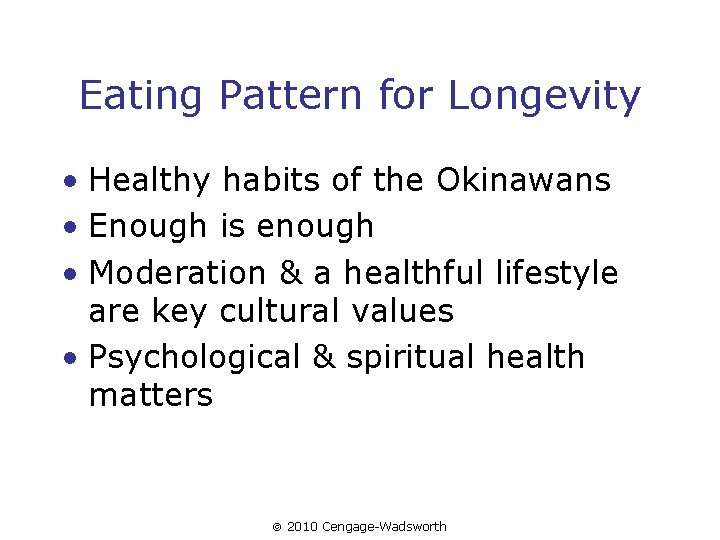 Eating Pattern for Longevity

• Healthy habits of the Okinawans
• Enough is enough
• Moderation & a healthful lifestyle are key cultural values
• Psychological & spiritual health matters

© 2010 Cengage-Wadsworth